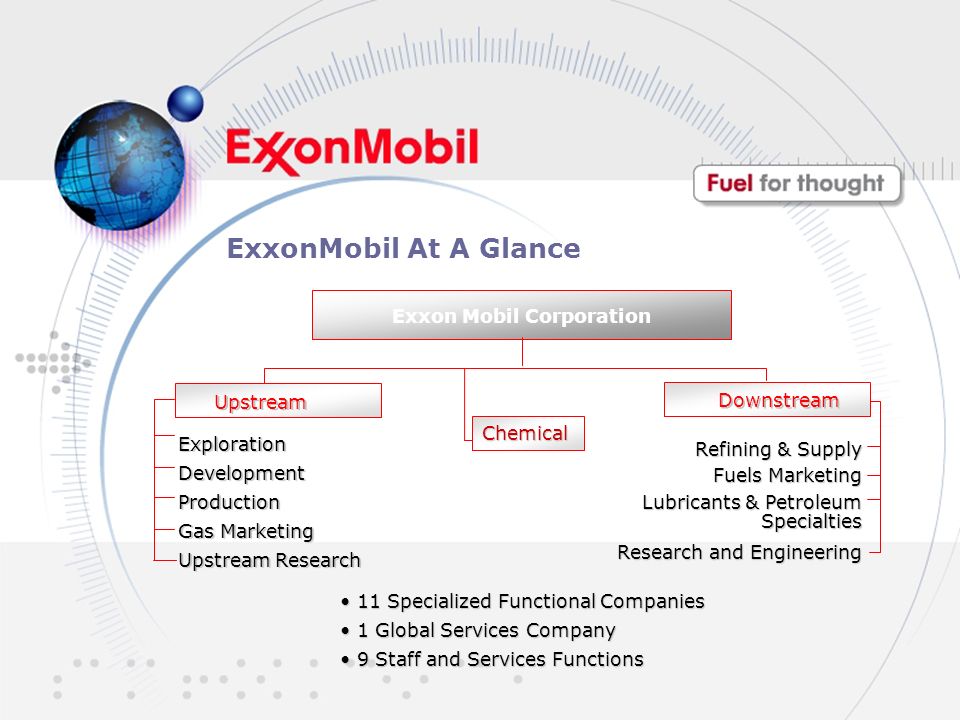 ExxonMobil

Fuel for thought

ExxonMobil At A Glance

Exxon Mobil Corporation

Upstream

Exploration
Development
Production
Gas Marketing
Upstream Research

Chemical

Downstream

Refining & Supply
Fuels Marketing
Lubricants & Petroleum Specialties
Research and Engineering

• 11 Specialized Functional Companies
• 1 Global Services Company
• 9 Staff and Services Functions